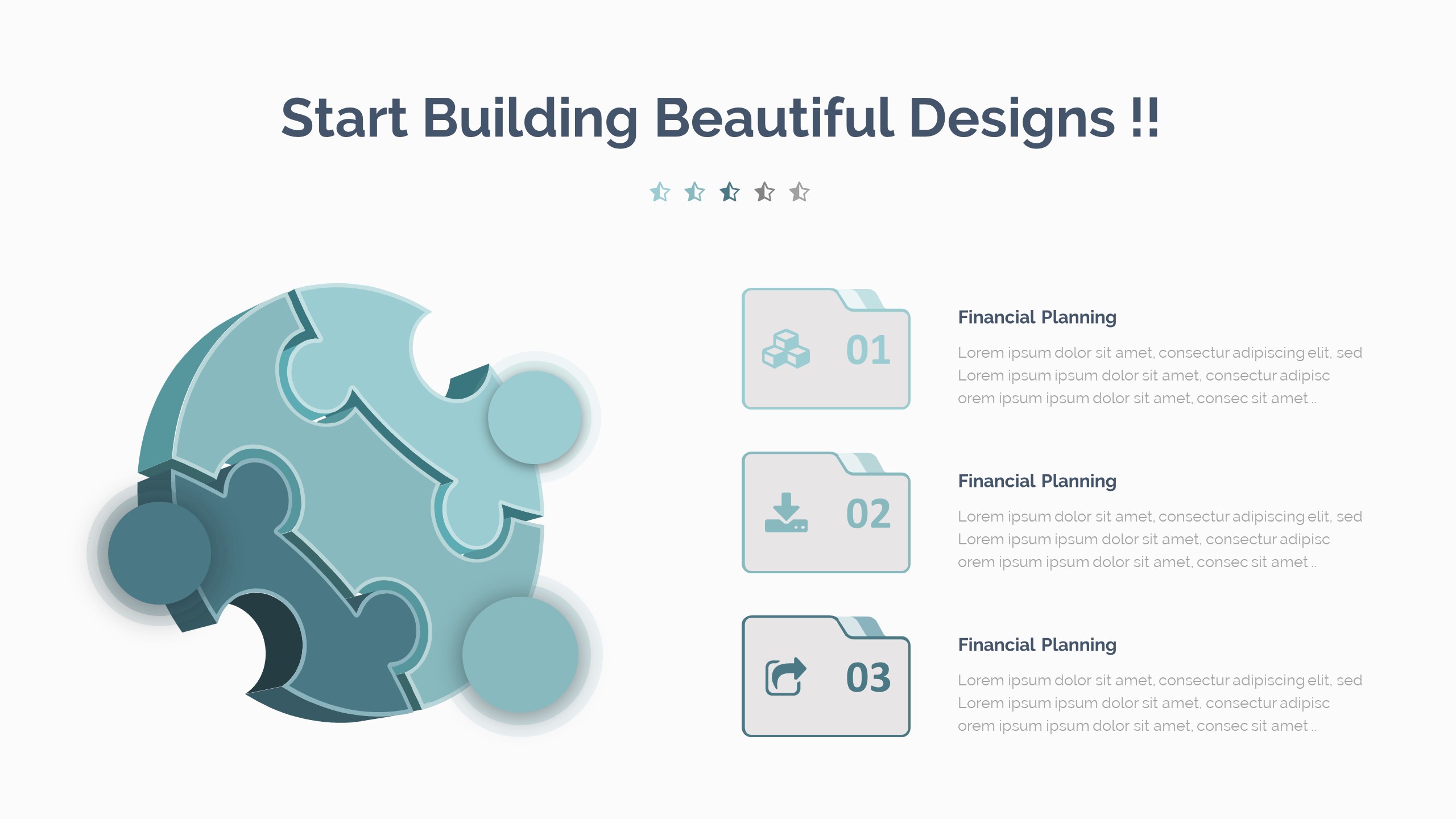 Start Building Beautiful Designs !!

01

Financial Planning

Lorem ipsum dolor sit amet, consectur adipiscing elit, sed Lorem ipsum ipsum dolor sit amet, consectur adipisc orem ipsum ipsum dolor sit amet, consec sit amet ..

02

Financial Planning

Lorem ipsum dolor sit amet, consectur adipiscing elit, sed Lorem ipsum ipsum dolor sit amet, consectur adipisc orem ipsum ipsum dolor sit amet, consec sit amet ..

03

Financial Planning

Lorem ipsum dolor sit amet, consectur adipiscing elit, sed Lorem ipsum ipsum dolor sit amet, consectur adipisc orem ipsum ipsum dolor sit amet, consec sit amet ..